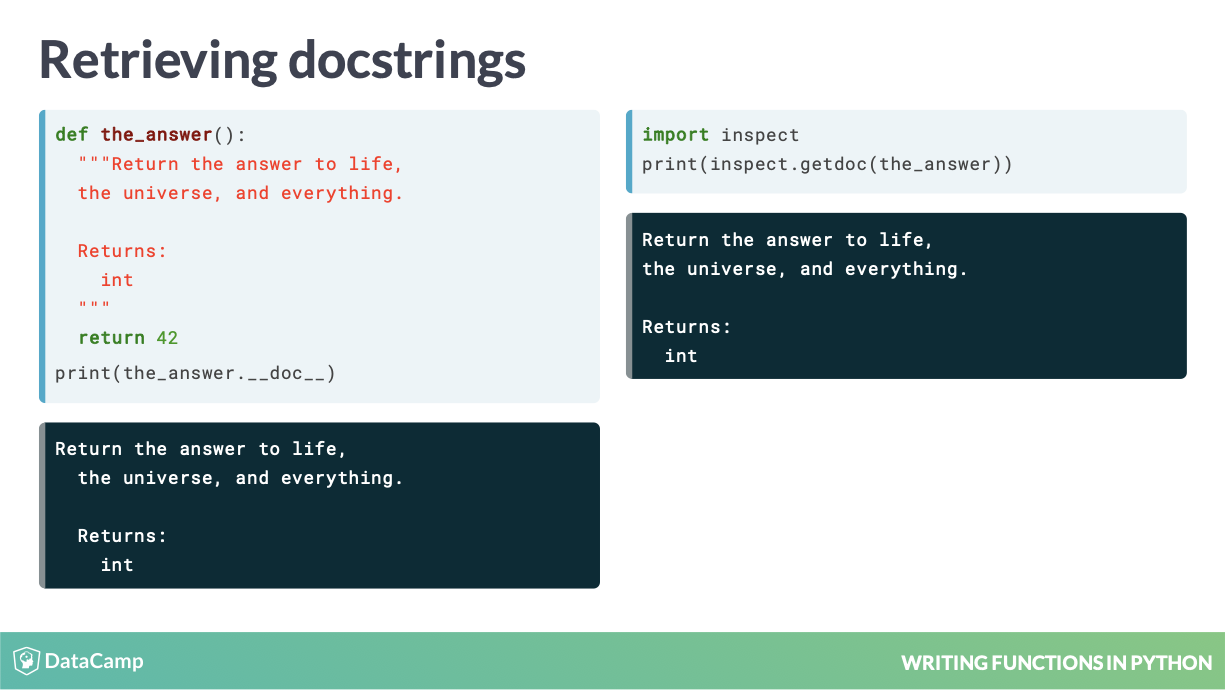 Retrieving docstrings

def the_answer():
  """Return the answer to life,
  the universe, and everything.

  Returns:
    int
  """
  return 42
print(the_answer.__doc__)

Return the answer to life,
  the universe, and everything.

  Returns:
    int

import inspect
print(inspect.getdoc(the_answer))

Return the answer to life,
the universe, and everything.

Returns:
  int

DataCamp

WRITING FUNCTIONS IN PYTHON